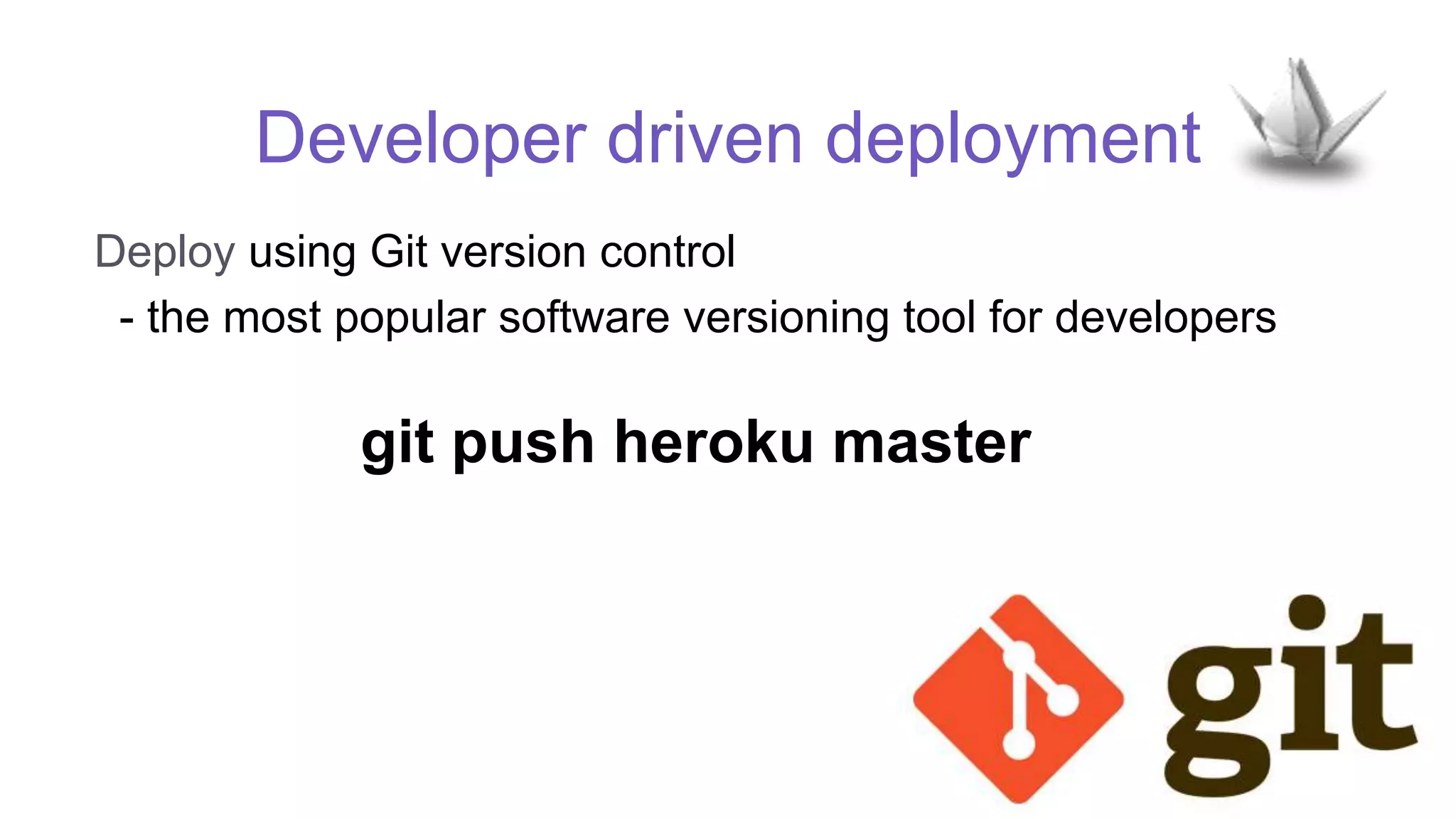 Developer driven deployment

Deploy using Git version control
- the most popular software versioning tool for developers

git push heroku master

git